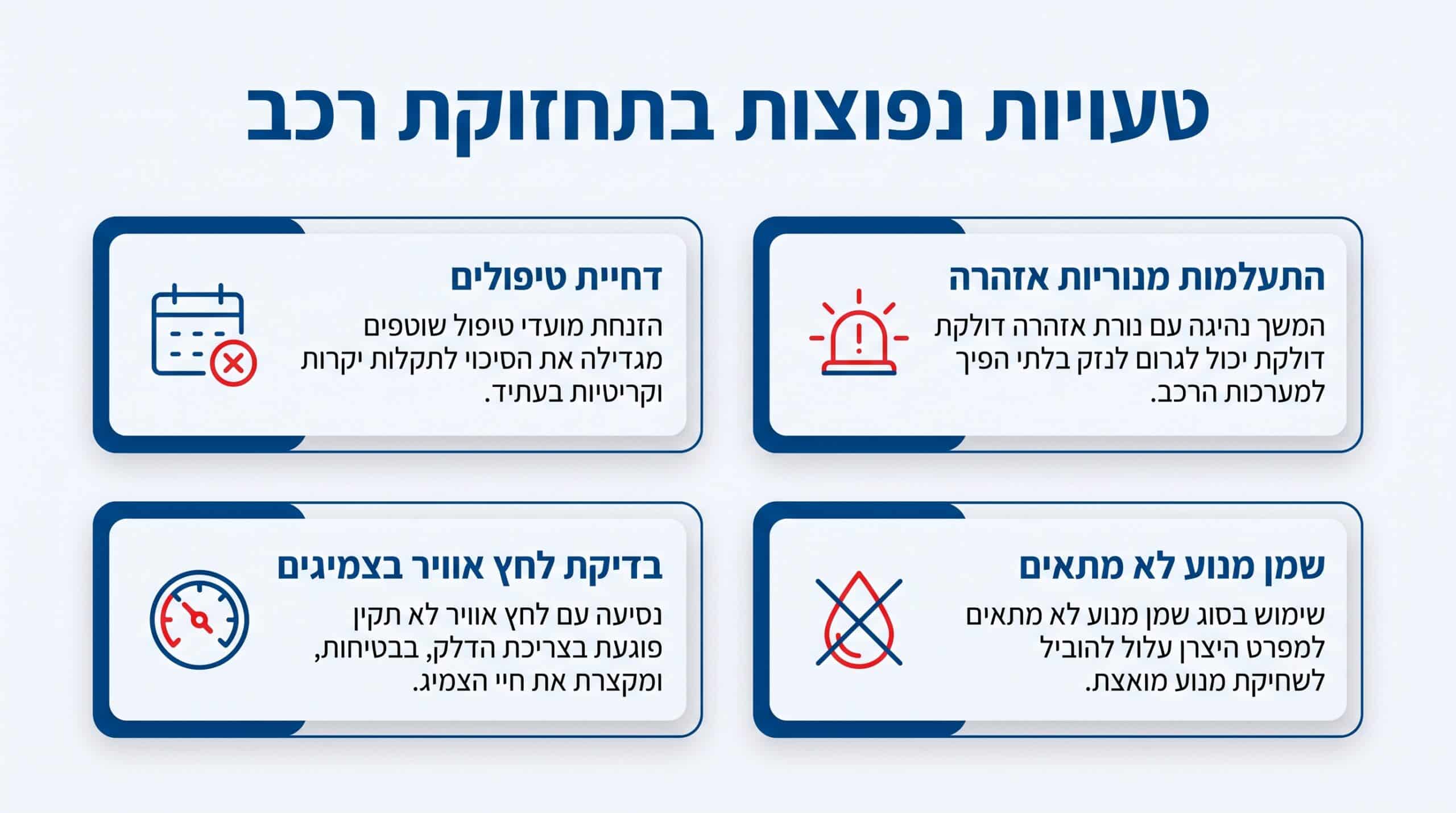 טעויות נפוצות בתחזוקת רכב

התעלמות מנוריות אזהרה
המשך נהיגה עם נורת אזהרה דולקת דולקת יכול לגרום לנזק בלתי הפיך למערכות הרכב.

דחיית טיפולים
הזנחת מועדי טיפול שוטפים מגדילה את הסיכוי לתקלות יקרות וקריטיות בעתיד.

שמן מנוע לא מתאים
שימוש בסוג שמן מנוע לא מתאים למפרט היצרן עלול להוביל לשחיקת מנוע מואצת.

בדיקת לחץ אוויר בצמיגים
נסיעה עם לחץ אוויר לא תקין פוגעת בצריכת הדלק, בבטיחות, ומקצרת את חיי הצמיג.